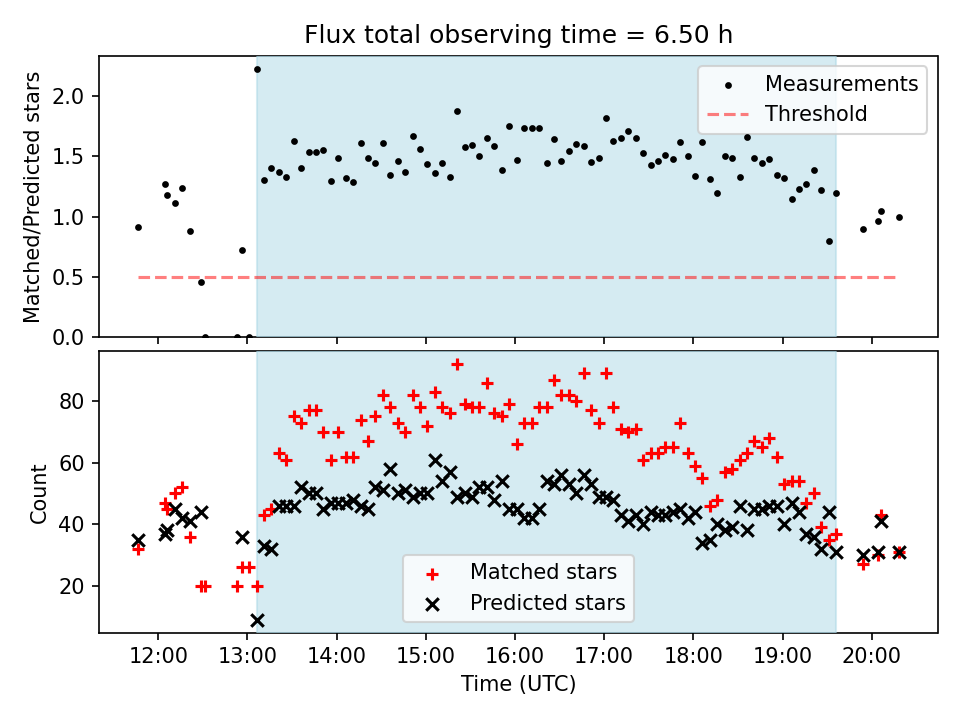 Flux total observing time = 6.50 h

Matched/Predicted stars

2.0
1.5
1.0
0.5
0.0

Measurements
Threshold

Count

80
60
40
20

Matched stars
Predicted stars

12:00
13:00
14:00
15:00
16:00
17:00
18:00
19:00
20:00

Time (UTC)